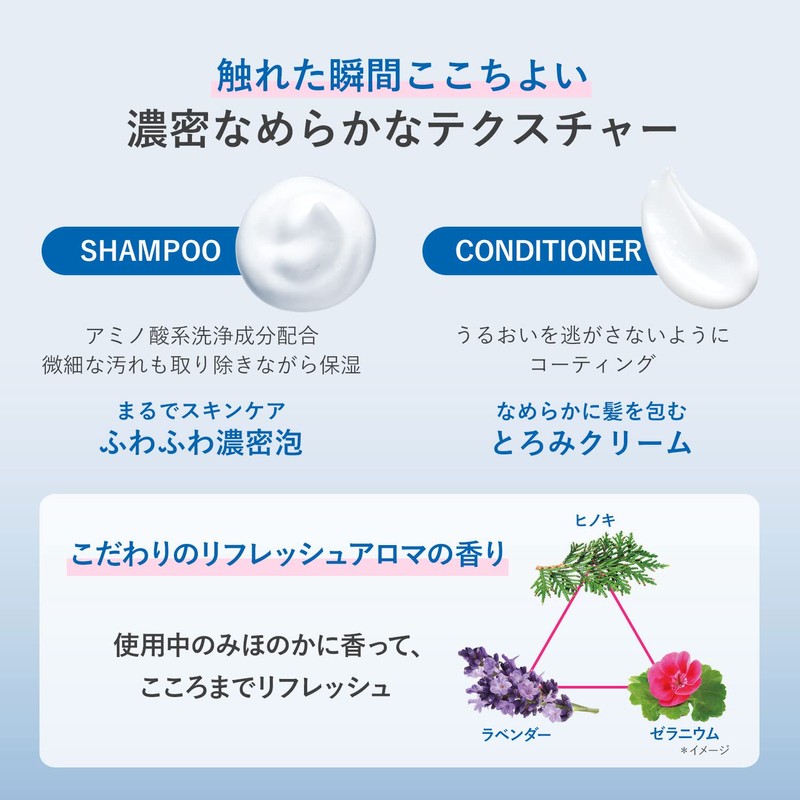 触れた瞬間ここちよい
濃密なめらかなテクスチャー

SHAMPOO

アミノ酸系洗浄成分配合
微細な汚れも取り除きながら保湿

まるでスキンケア
ふわふわ濃密泡

CONDITIONER

うるおいを逃がさないように
コーティング

なめらかに髪を包む
とろみクリーム

こだわりのリフレッシュアロマの香り

使用中のみほのかに香って、
こころまでリフレッシュ

ヒノキ
ラベンダー
ゼラニウム
*イメージ